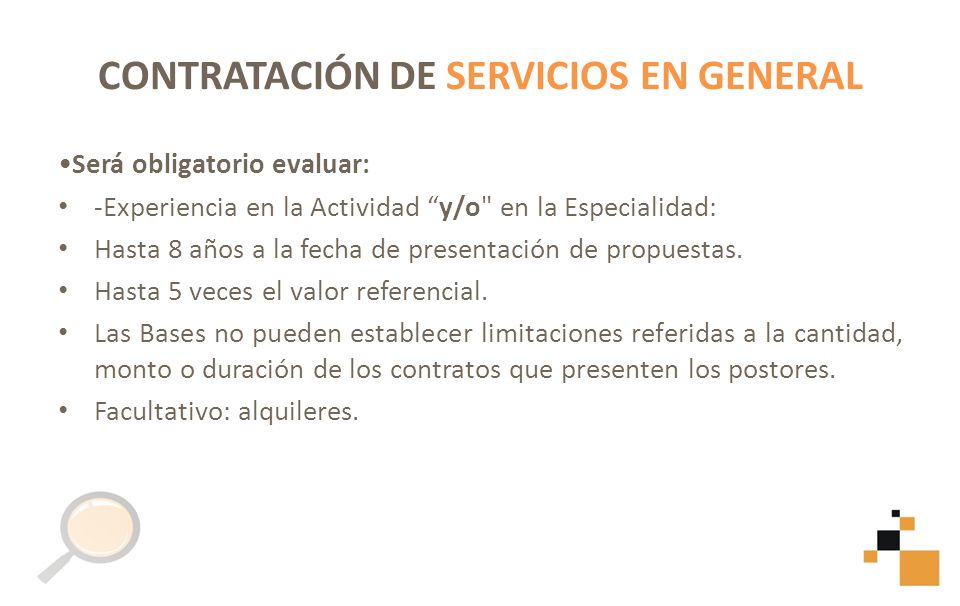 CONTRATACIÓN DE SERVICIOS EN GENERAL

•Será obligatorio evaluar:

• -Experiencia en la Actividad “y/o" en la Especialidad:

• Hasta 8 años a la fecha de presentación de propuestas.

• Hasta 5 veces el valor referencial.

• Las Bases no pueden establecer limitaciones referidas a la cantidad, monto o duración de los contratos que presenten los postores.

• Facultativo: alquileres.